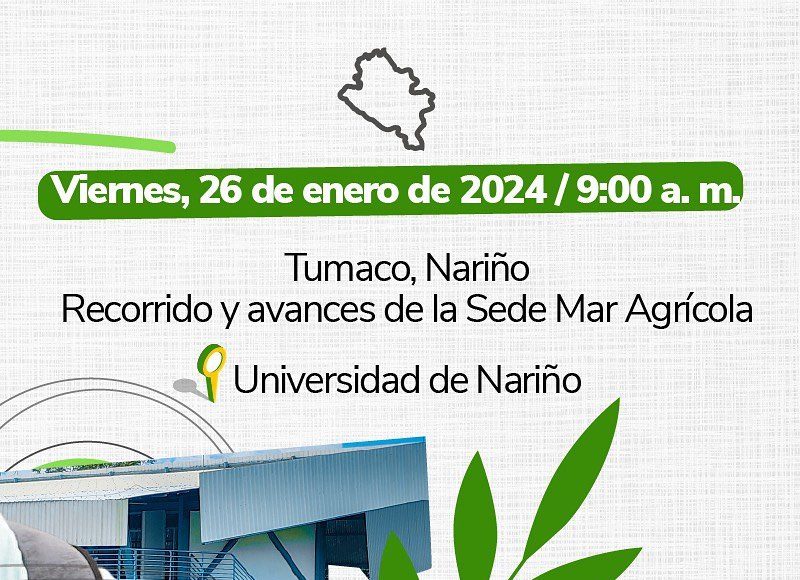 Viernes, 26 de enero de 2024 / 9:00 a. m.

Tumaco, Nariño
Recorrido y avances de la Sede Mar Agrícola

Universidad de Nariño